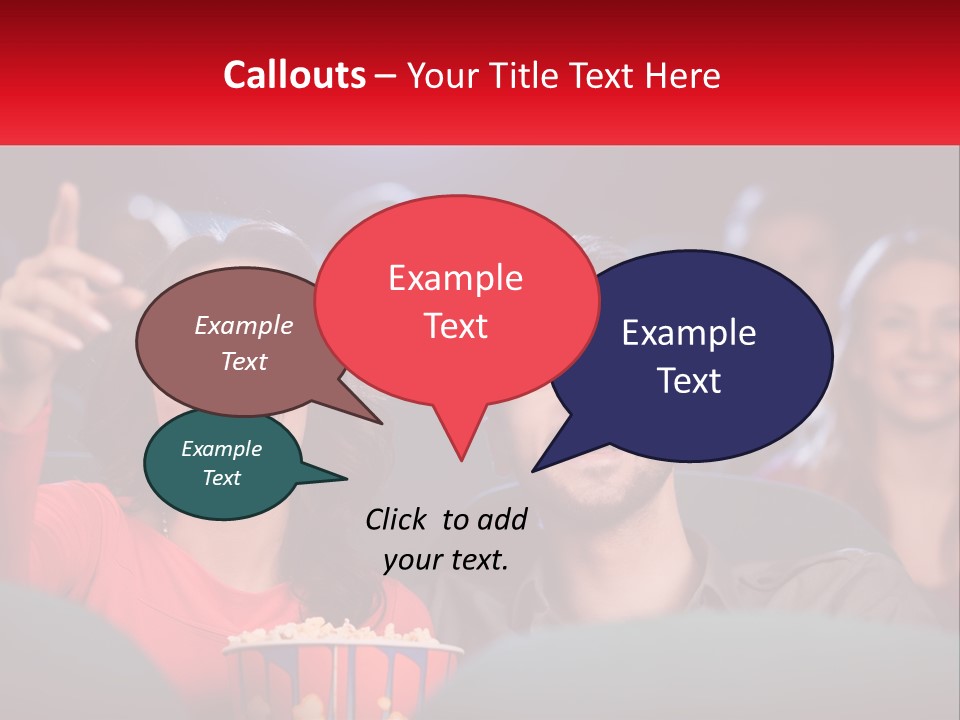 Callouts – Your Title Text Here

Example Text

Example Text

Example Text

Example Text

Click to add your text.